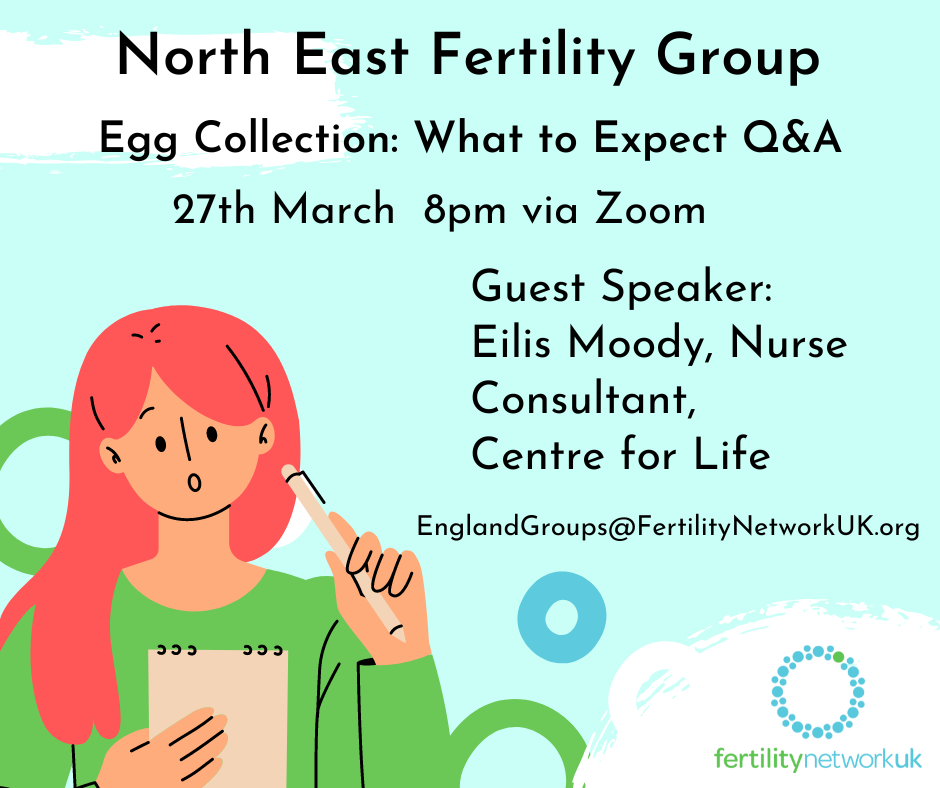 North East Fertility Group

Egg Collection: What to Expect Q&A

27th March 8pm via Zoom

Guest Speaker:
Eilis Moody, Nurse Consultant,
Centre for Life

EnglandGroups@FertilityNetworkUK.org

fertilitynetworkuk